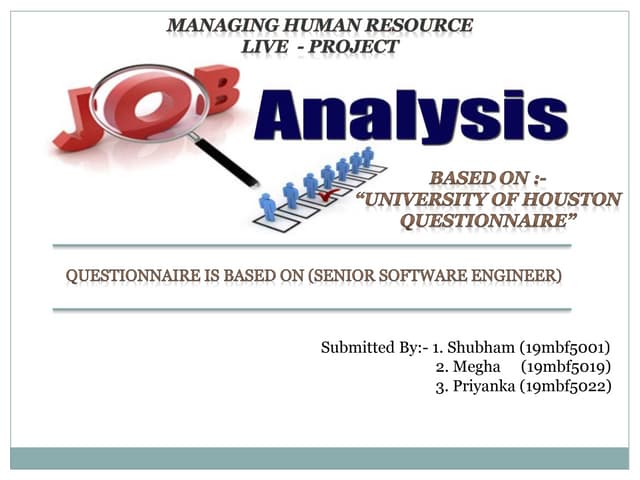 MANAGING HUMAN RESOURCE
LIVE - PROJECT

JOB Analysis

BASED ON :-
"UNIVERSITY OF HOUSTON QUESTIONNAIRE"

QUESTIONNAIRE IS BASED ON (SENIOR SOFTWARE ENGINEER)

Submitted By:- 1. Shubham (19mbf5001)
2. Megha (19mbf5019)
3. Priyanka (19mbf5022)